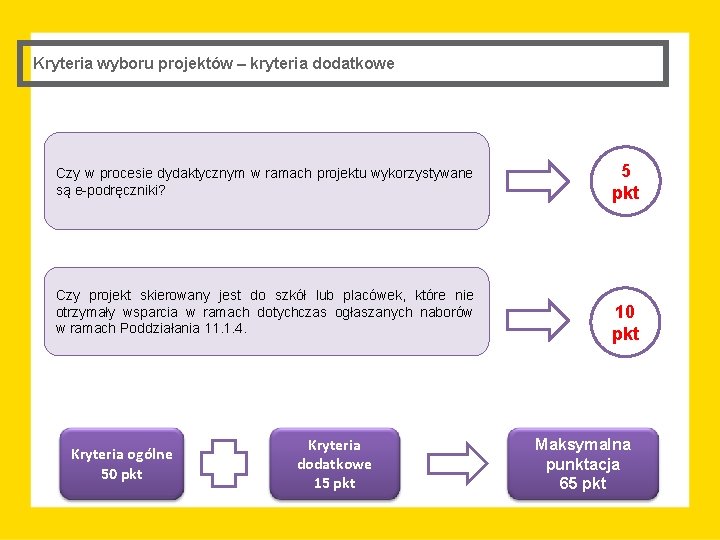 Kryteria wyboru projektów – kryteria dodatkowe

Czy w procesie dydaktycznym w ramach projektu wykorzystywane są e-podręczniki?

5 pkt

Czy projekt skierowany jest do szkół lub placówek, które nie otrzymały wsparcia w ramach dotychczas ogłaszanych naborów w ramach Poddziałania 11.1.4.

10 pkt

Kryteria ogólne 50 pkt

Kryteria dodatkowe 15 pkt

Maksymalna punktacja 65 pkt